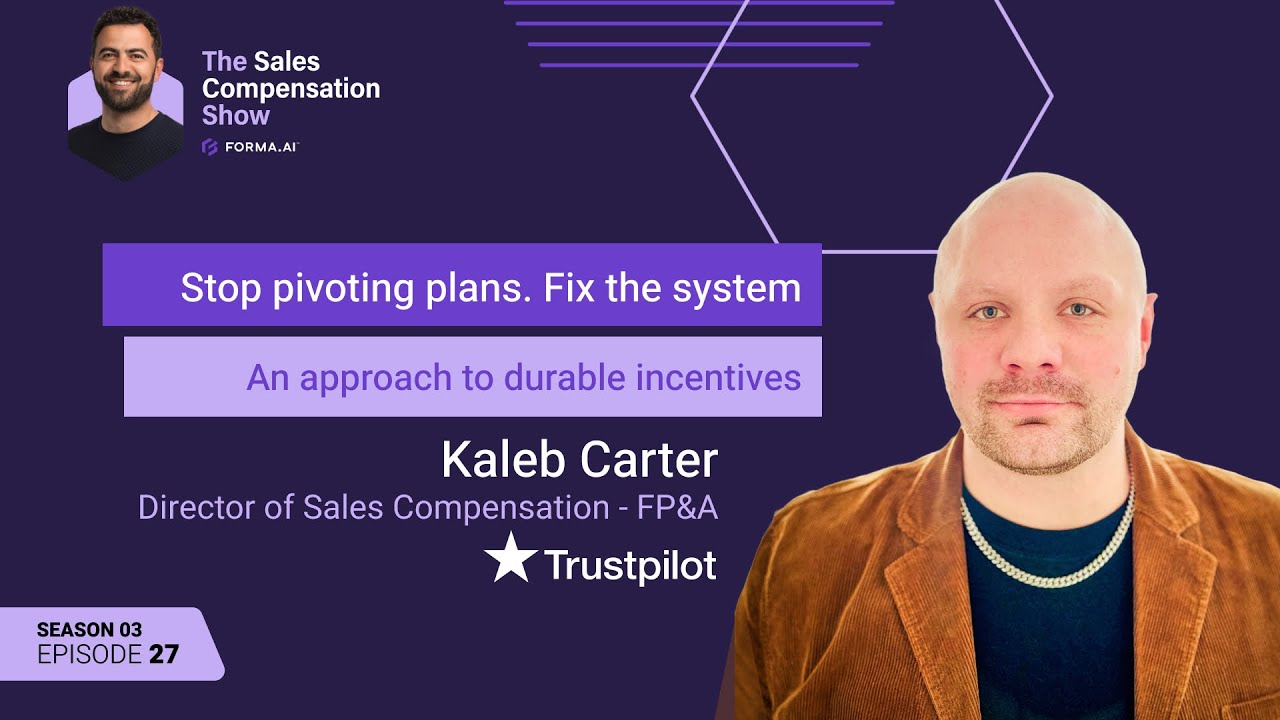 The Sales Compensation Show

FORMA.AI

Stop pivoting plans. Fix the system

An approach to durable incentives

Kaleb Carter

Director of Sales Compensation - FP&A

Trustpilot

SEASON 03
EPISODE 27